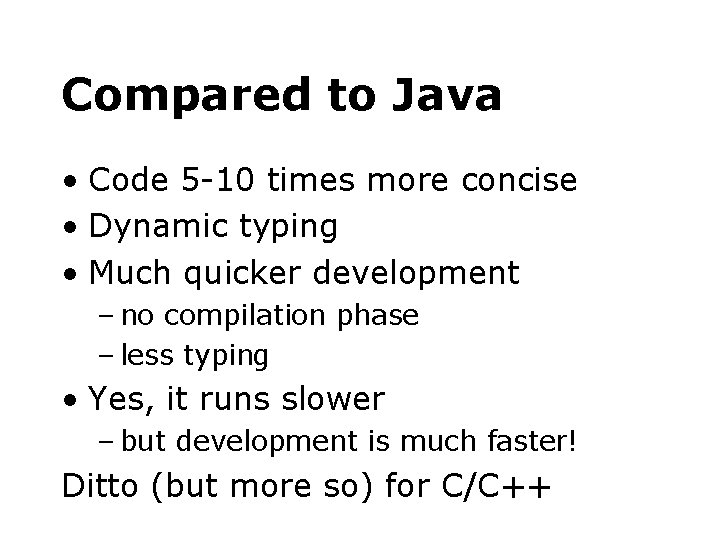 Compared to Java

• Code 5-10 times more concise
• Dynamic typing
• Much quicker development
– no compilation phase
– less typing
• Yes, it runs slower
– but development is much faster!

Ditto (but more so) for C/C++